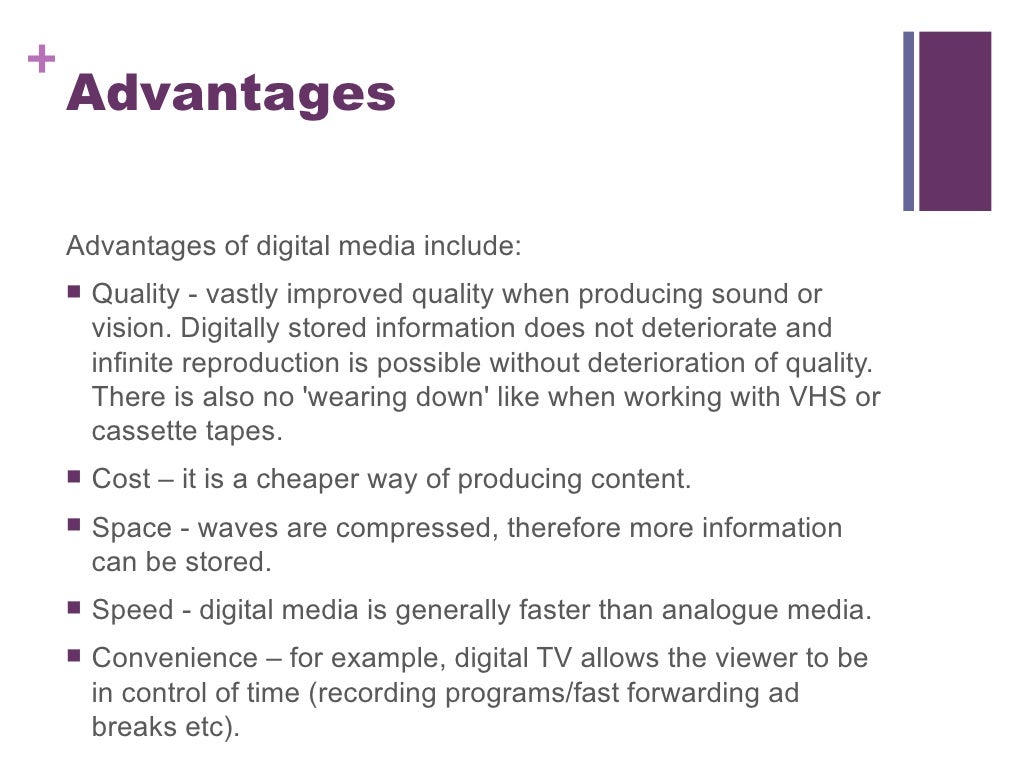 + Advantages

Advantages of digital media include:

■ Quality - vastly improved quality when producing sound or vision. Digitally stored information does not deteriorate and infinite reproduction is possible without deterioration of quality. There is also no 'wearing down' like when working with VHS or cassette tapes.

■ Cost – it is a cheaper way of producing content.

■ Space - waves are compressed, therefore more information can be stored.

■ Speed - digital media is generally faster than analogue media.

■ Convenience – for example, digital TV allows the viewer to be in control of time (recording programs/fast forwarding ad breaks etc).